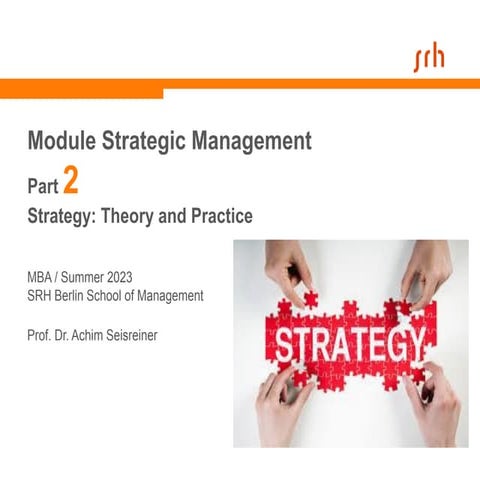 srh

Module Strategic Management

Part 2

Strategy: Theory and Practice

MBA / Summer 2023
SRH Berlin School of Management

Prof. Dr. Achim Seisreiner

STRATEGY